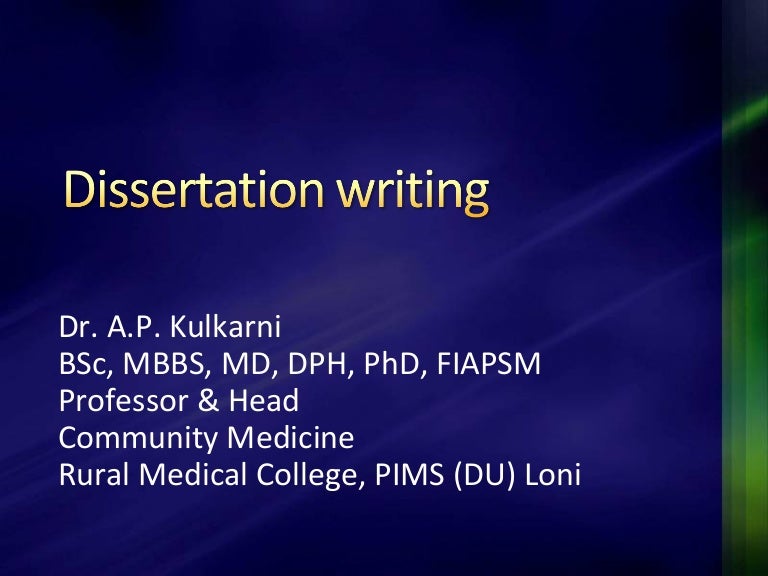 Dissertation writing

Dr. A.P. Kulkarni
BSc, MBBS, MD, DPH, PhD, FIAPSM
Professor & Head
Community Medicine
Rural Medical College, PIMS (DU) Loni